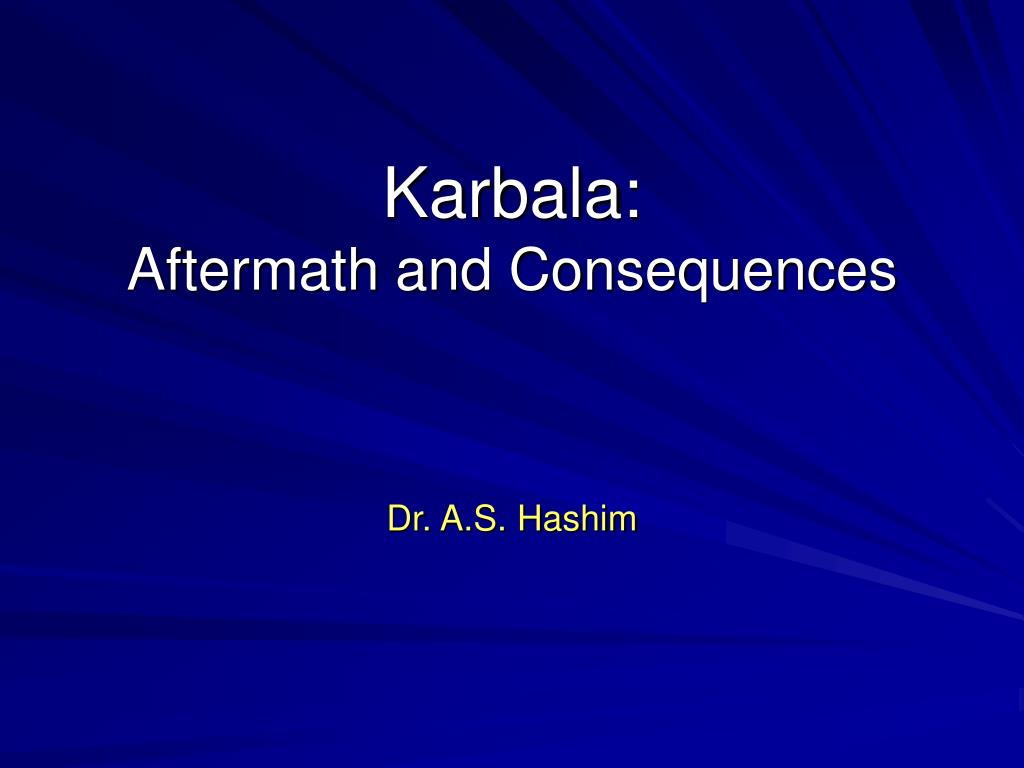 Karbala:
Aftermath and Consequences

Dr. A.S. Hashim